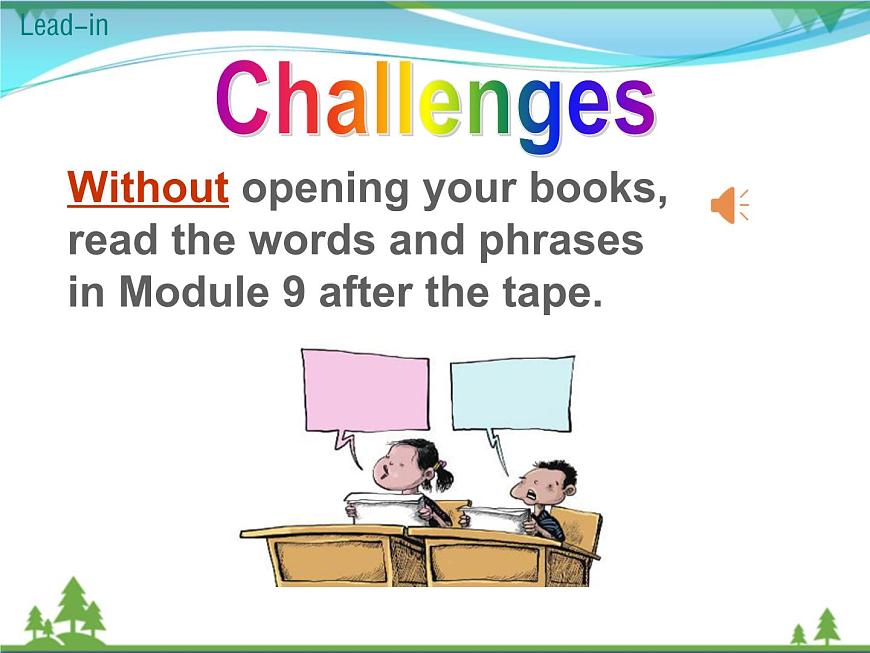 Lead-in

Challenges

Without opening your books, read the words and phrases in Module 9 after the tape.